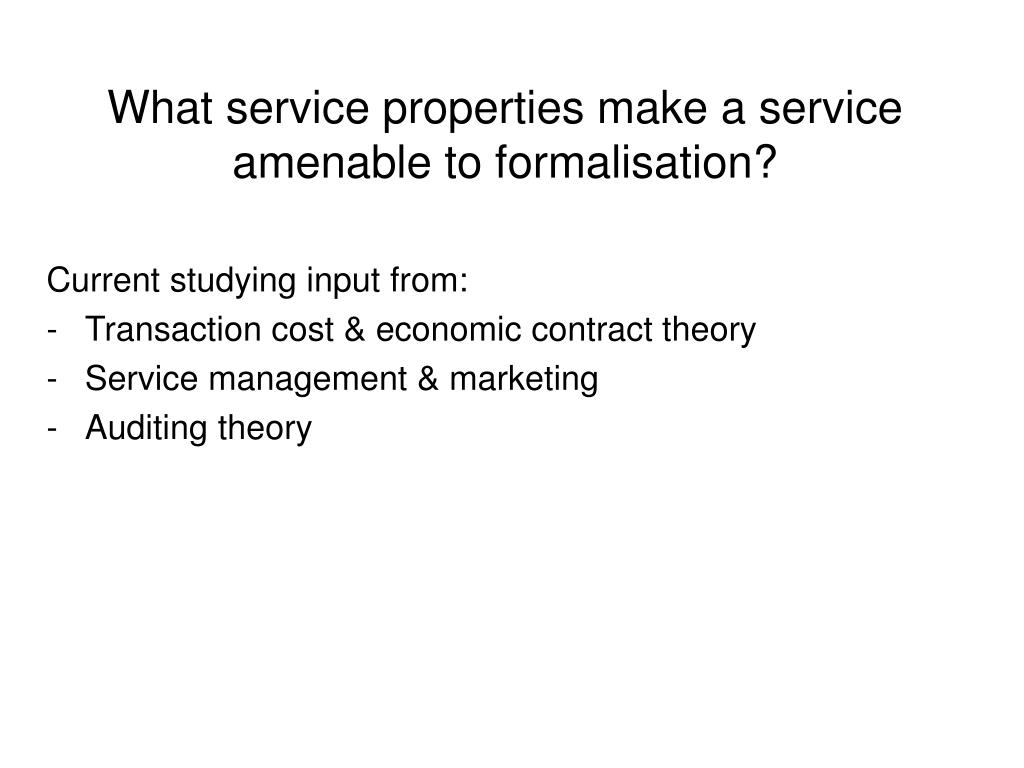 What service properties make a service amenable to formalisation?

Current studying input from:
- Transaction cost & economic contract theory
- Service management & marketing
- Auditing theory